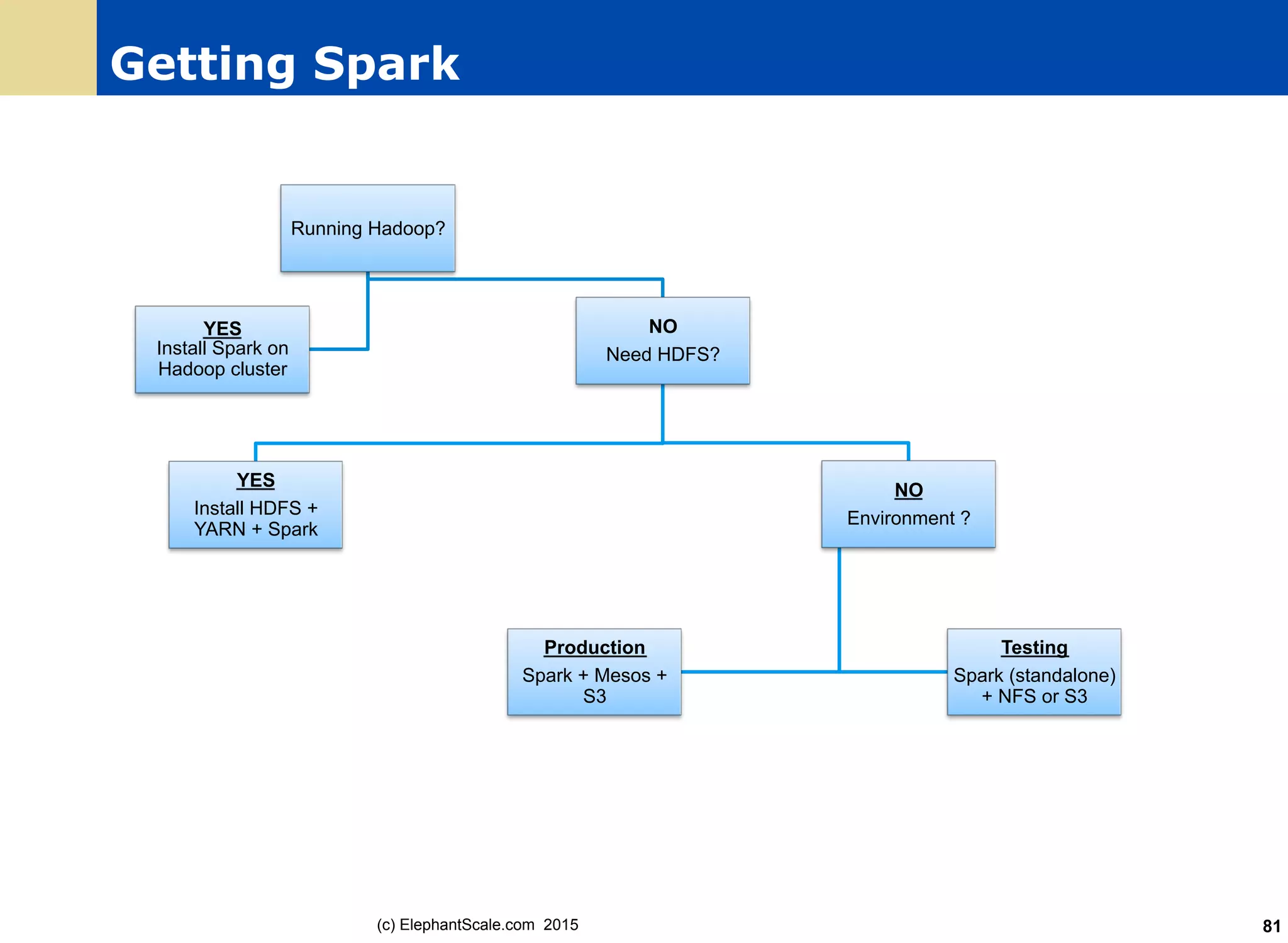 Getting Spark

Running Hadoop?

YES
Install Spark on Hadoop cluster

NO
Need HDFS?

YES
Install HDFS + YARN + Spark

NO
Environment ?

Production
Spark + Mesos + S3

Testing
Spark (standalone) + NFS or S3

(c) ElephantScale.com 2015

81